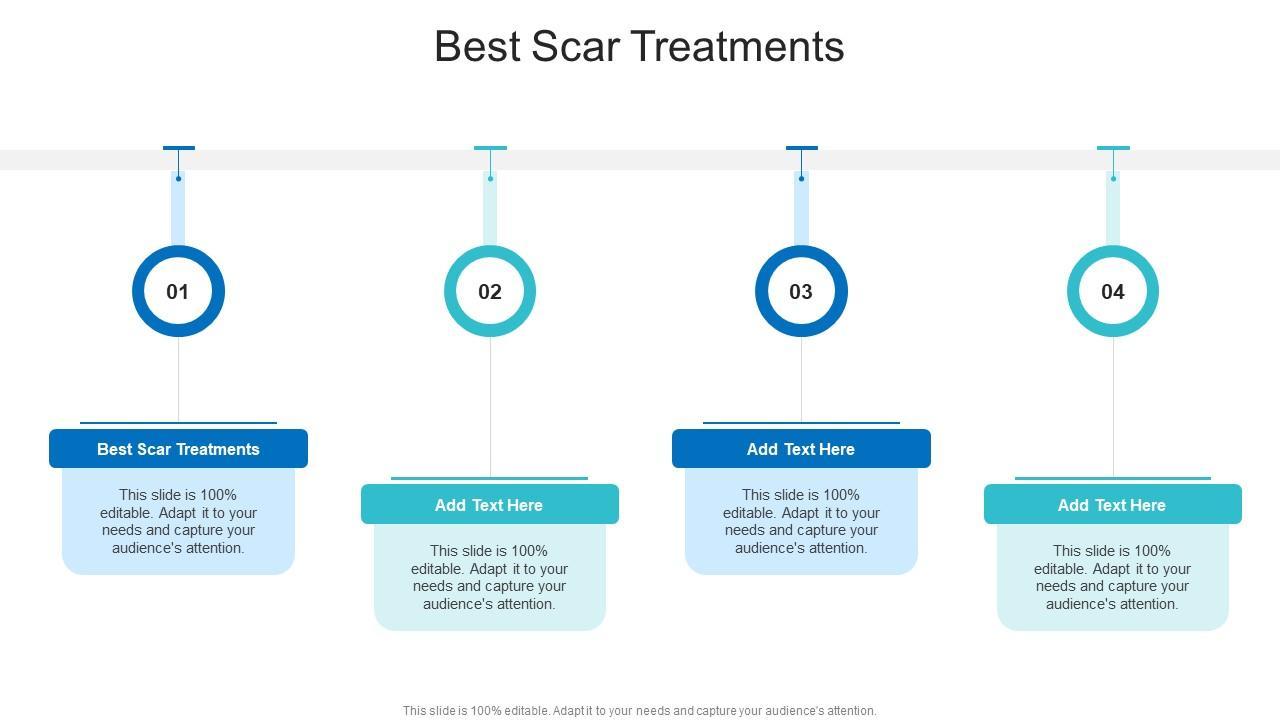 Best Scar Treatments

01

Best Scar Treatments

This slide is 100% editable. Adapt it to your needs and capture your audience's attention.

02

Add Text Here

This slide is 100% editable. Adapt it to your needs and capture your audience's attention.

03

Add Text Here

This slide is 100% editable. Adapt it to your needs and capture your audience's attention.

04

Add Text Here

This slide is 100% editable. Adapt it to your needs and capture your audience's attention.

This slide is 100% editable. Adapt it to your needs and capture your audience's attention.